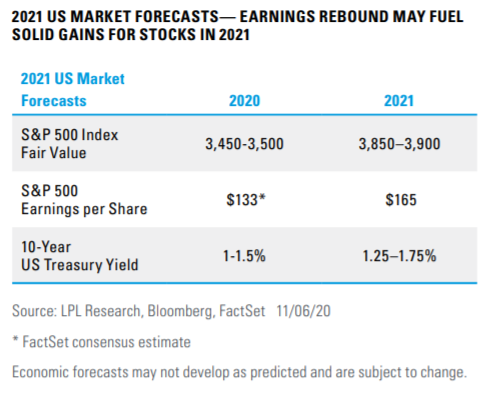 2021 US MARKET FORECASTS— EARNINGS REBOUND MAY FUEL SOLID GAINS FOR STOCKS IN 2021

| 2021 US Market Forecasts | 2020 | 2021 |
|---|---|---|
| S&P 500 Index Fair Value | 3,450-3,500 | 3,850–3,900 |
| S&P 500 Earnings per Share | \$133* | \$165 |
| 10-Year US Treasury Yield | 1-1.5% | 1.25–1.75% |

Source: LPL Research, Bloomberg, FactSet 11/06/20

* FactSet consensus estimate

Economic forecasts may not develop as predicted and are subject to change.